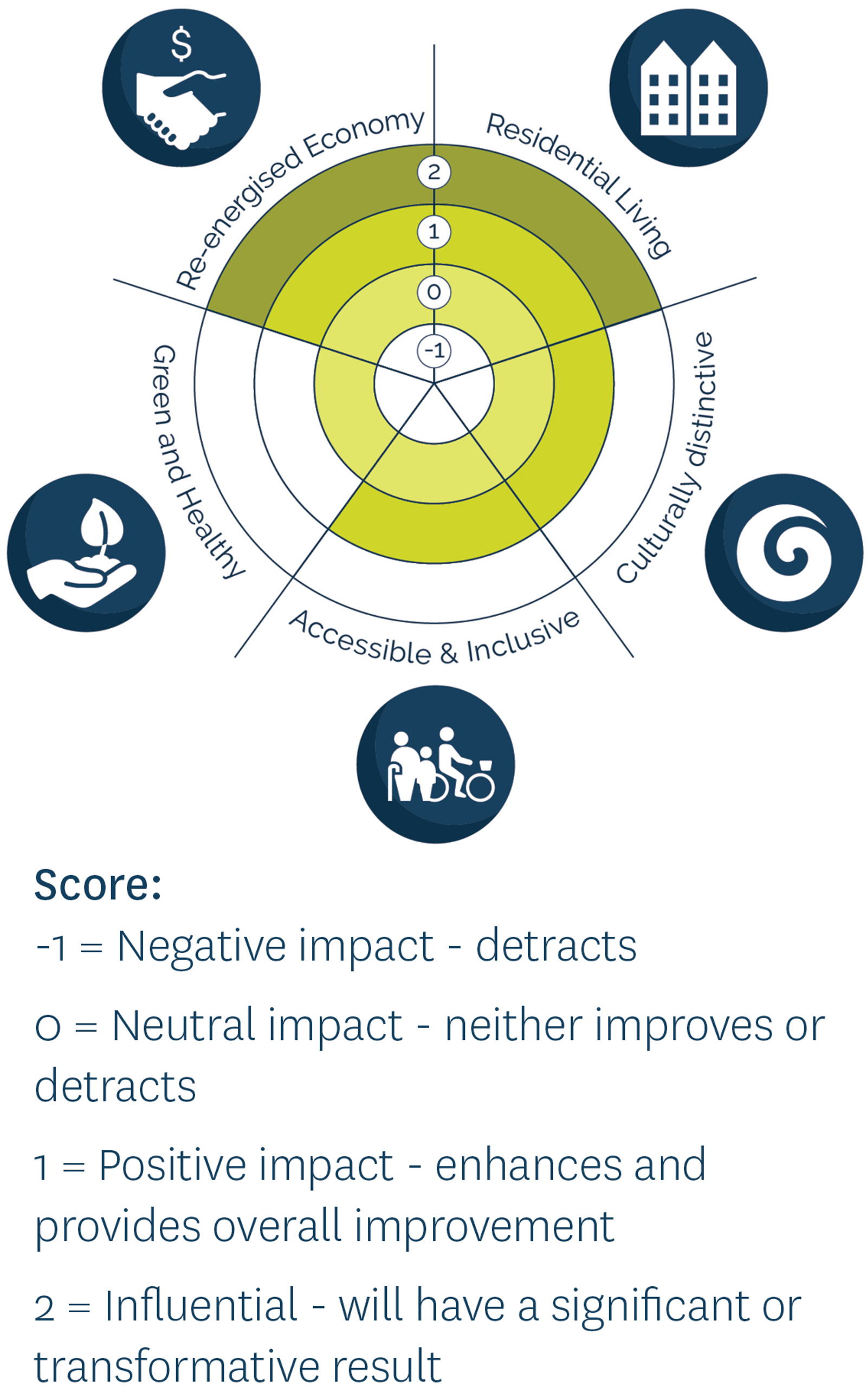 $

Re-energised Economy

Residential Living

2

1

0

-1

Green and Healthy

Culturally distinctive

Accessible & Inclusive

Score:

-1 = Negative impact - detracts

0 = Neutral impact - neither improves or detracts

1 = Positive impact - enhances and provides overall improvement

2 = Influential - will have a significant or transformative result